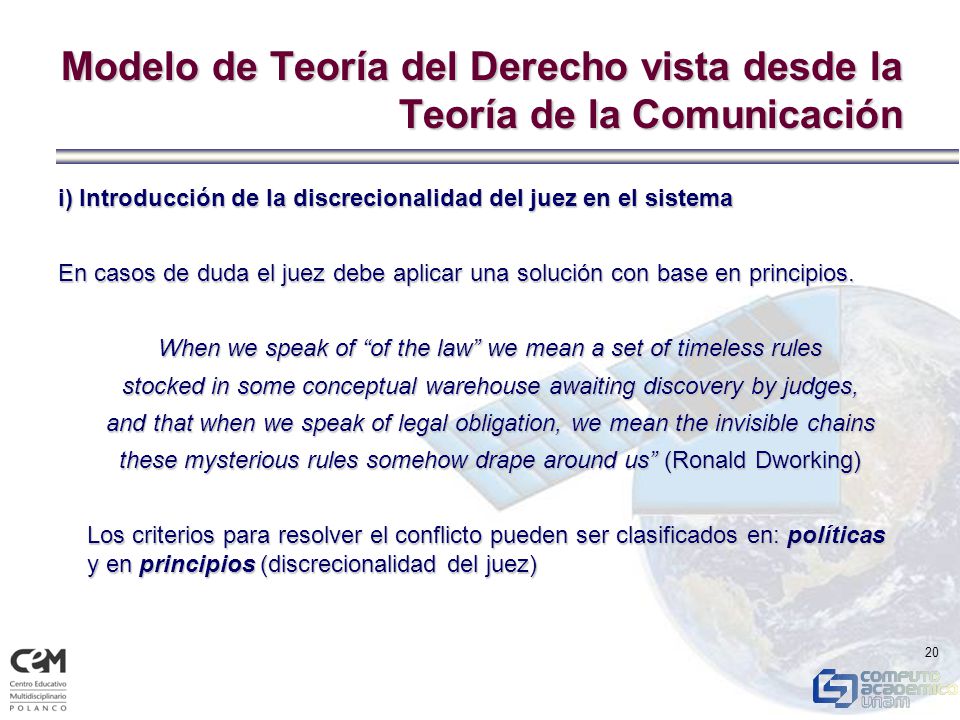 Modelo de Teoría del Derecho vista desde la Teoría de la Comunicación

i) Introducción de la discrecionalidad del juez en el sistema

En casos de duda el juez debe aplicar una solución con base en principios.

When we speak of “of the law” we mean a set of timeless rules stocked in some conceptual warehouse awaiting discovery by judges, and that when we speak of legal obligation, we mean the invisible chains these mysterious rules somehow drape around us” (Ronald Dworking)

Los criterios para resolver el conflicto pueden ser clasificados en: políticas y en principios (discrecionalidad del juez)

20

CEM
Centro Educativo Multidisciplinario
POLANCO

COMPUTO ACADEMICO UNAM